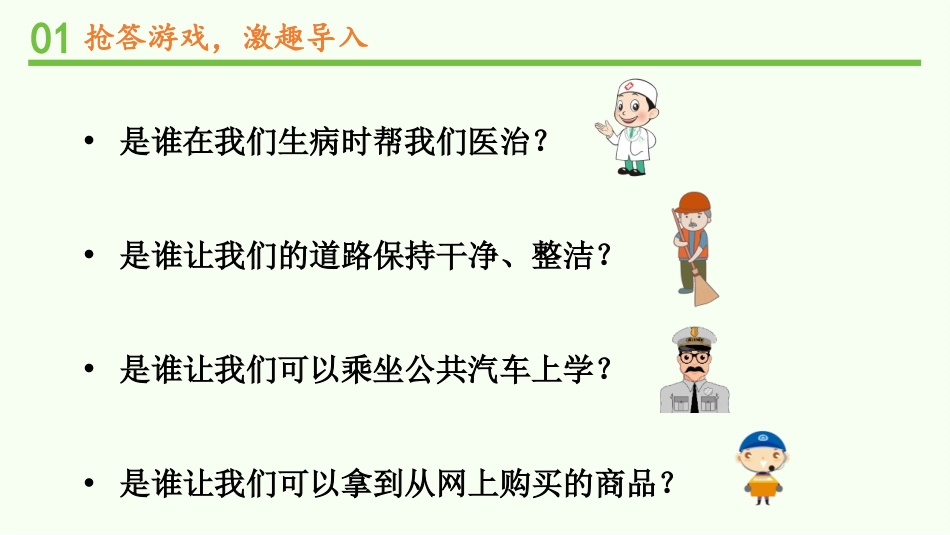 01 抢答游戏，激趣导入

• 是谁在我们生病时帮我们医治？

• 是谁让我们的道路保持干净、整洁？

• 是谁让我们可以乘坐公共汽车上学？

• 是谁让我们可以拿到从网上购买的商品？